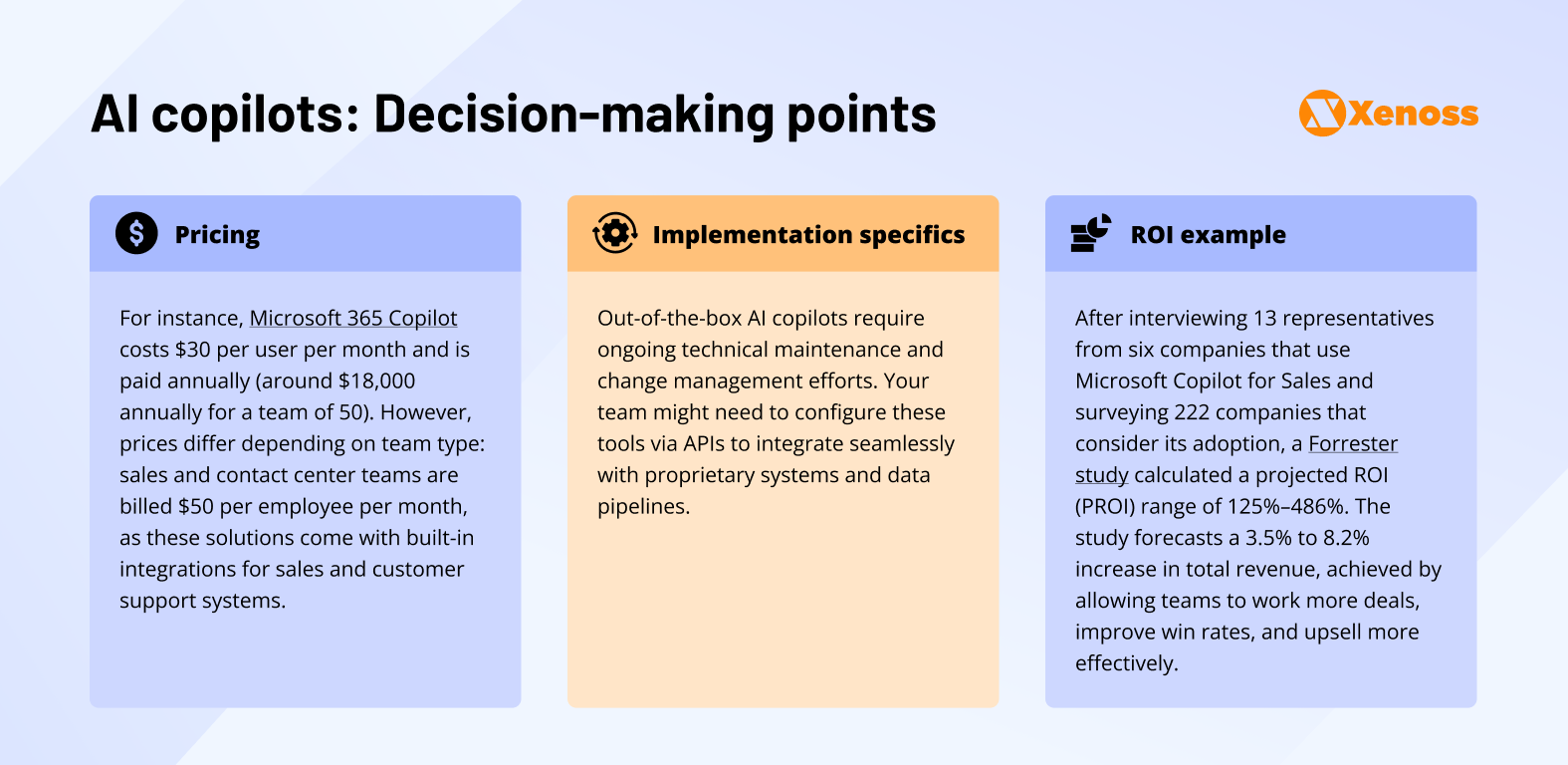 AI copilots: Decision-making points

Xenoss

Pricing

For instance, Microsoft 365 Copilot costs \$30 per user per month and is paid annually (around \$18,000 annually for a team of 50). However, prices differ depending on team type: sales and contact center teams are billed \$50 per employee per month, as these solutions come with built-in integrations for sales and customer support systems.

Implementation specifics

Out-of-the-box AI copilots require ongoing technical maintenance and change management efforts. Your team might need to configure these tools via APIs to integrate seamlessly with proprietary systems and data pipelines.

ROI example

After interviewing 13 representatives from six companies that use Microsoft Copilot for Sales and surveying 222 companies that consider its adoption, a Forrester study calculated a projected ROI (PROI) range of 125%–486%. The study forecasts a 3.5% to 8.2% increase in total revenue, achieved by allowing teams to work more deals, improve win rates, and upsell more effectively.